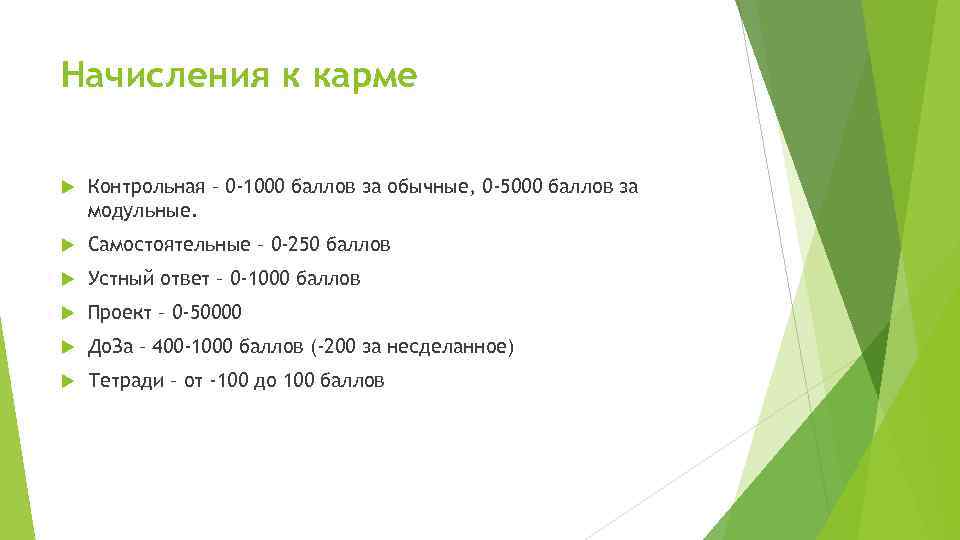 Начисления к карме

Контрольная – 0-1000 баллов за обычные, 0-5000 баллов за модульные.

Самостоятельные – 0-250 баллов

Устный ответ – 0-1000 баллов

Проект – 0-50000

ДоЗа – 400-1000 баллов (-200 за несделанное)

Тетради – от -100 до 100 баллов